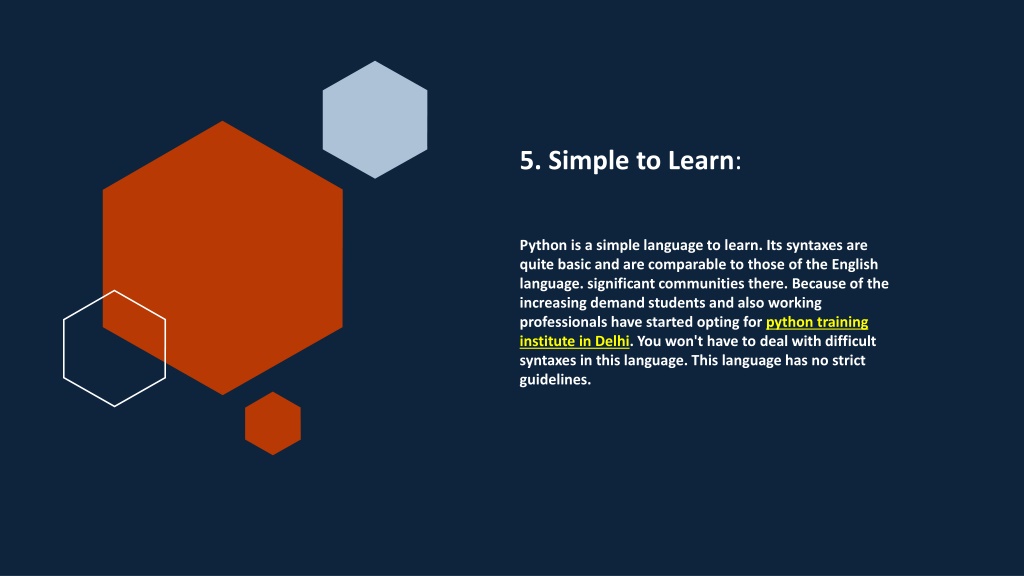 5. Simple to Learn:

Python is a simple language to learn. Its syntaxes are quite basic and are comparable to those of the English language. significant communities there. Because of the increasing demand students and also working professionals have started opting for python training institute in Delhi. You won't have to deal with difficult syntaxes in this language. This language has no strict guidelines.